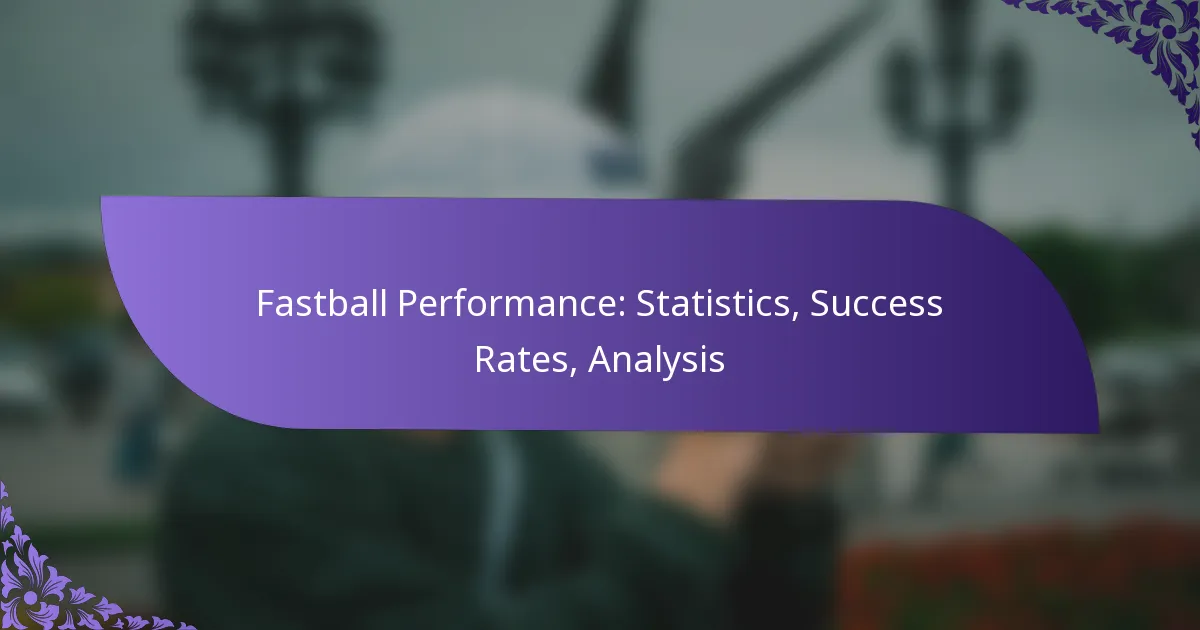 Fastball Performance: Statistics, Success Rates, Analysis